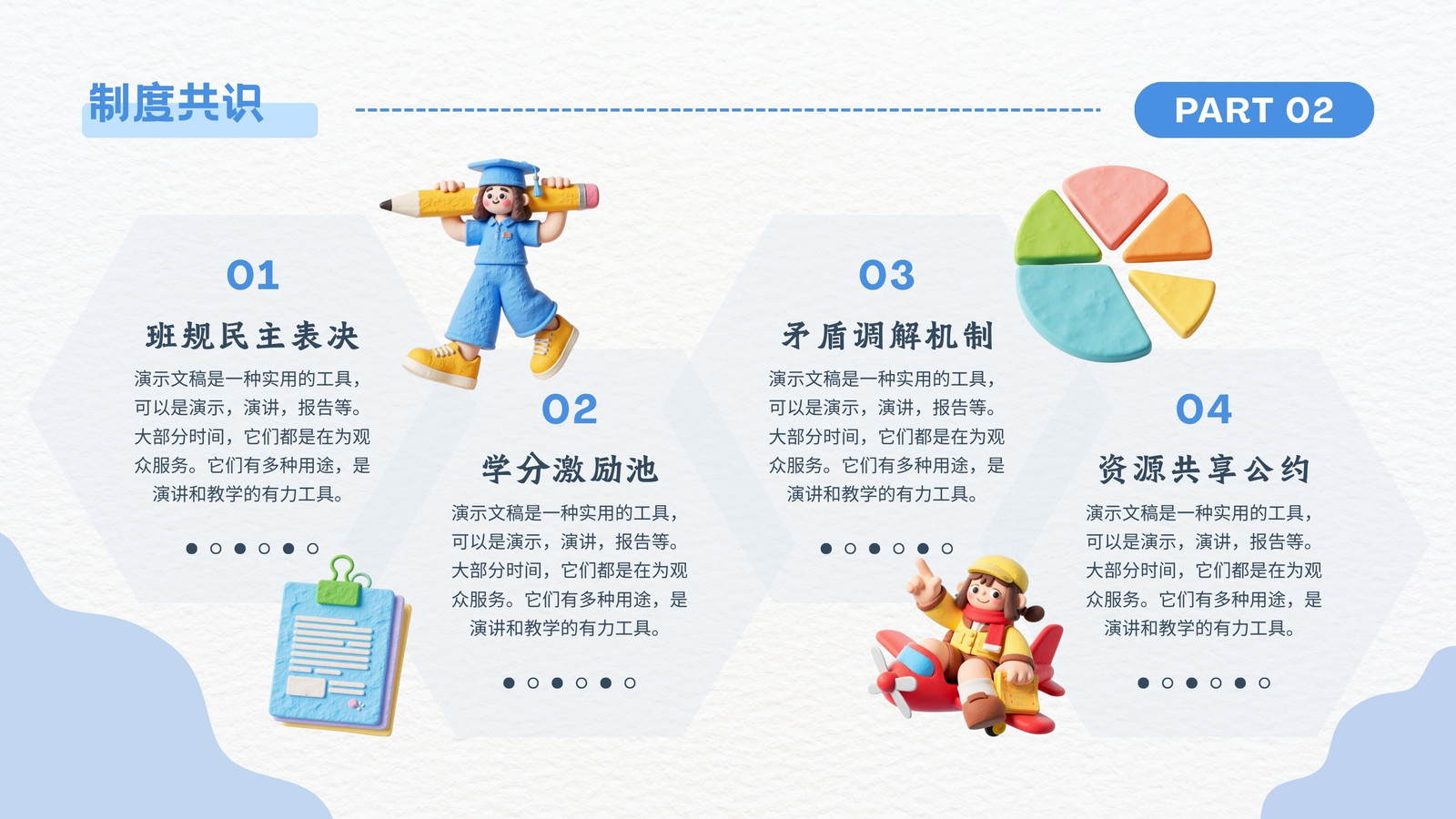 制度共识

PART 02

01

班规民主表决

演示文稿是一种实用的工具，可以是演示，演讲，报告等。大部分时间，它们都是在为观众服务。它们有多种用途，是演讲和教学的有力工具。

02

学分激励池

演示文稿是一种实用的工具，可以是演示，演讲，报告等。大部分时间，它们都是在为观众服务。它们有多种用途，是演讲和教学的有力工具。

03

矛盾调解机制

演示文稿是一种实用的工具，可以是演示，演讲，报告等。大部分时间，它们都是在为观众服务。它们有多种用途，是演讲和教学的有力工具。

04

资源共享公约

演示文稿是一种实用的工具，可以是演示，演讲，报告等。大部分时间，它们都是在为观众服务。它们有多种用途，是演讲和教学的有力工具。